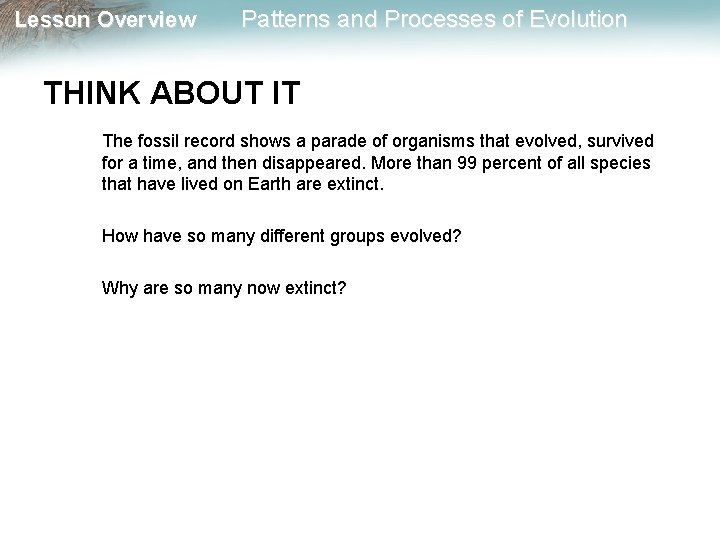 Lesson Overview Patterns and Processes of Evolution

THINK ABOUT IT

The fossil record shows a parade of organisms that evolved, survived for a time, and then disappeared. More than 99 percent of all species that have lived on Earth are extinct.

How have so many different groups evolved?

Why are so many now extinct?